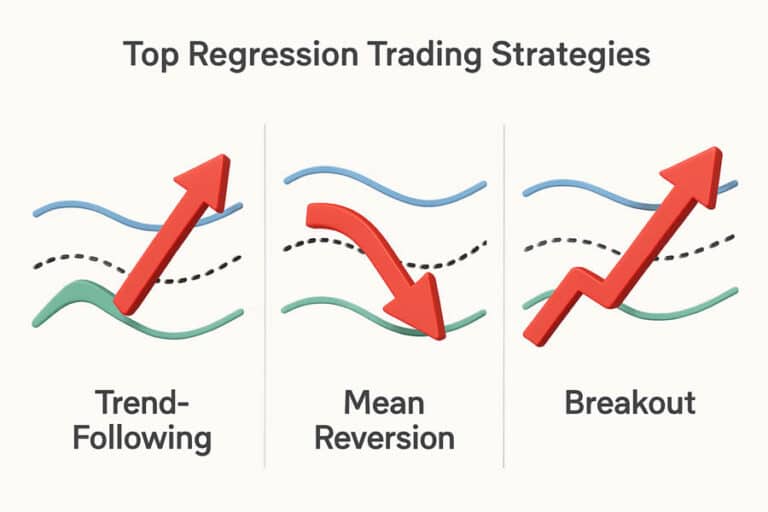 Top Regression Trading Strategies

Trend-Following

Mean Reversion

Breakout